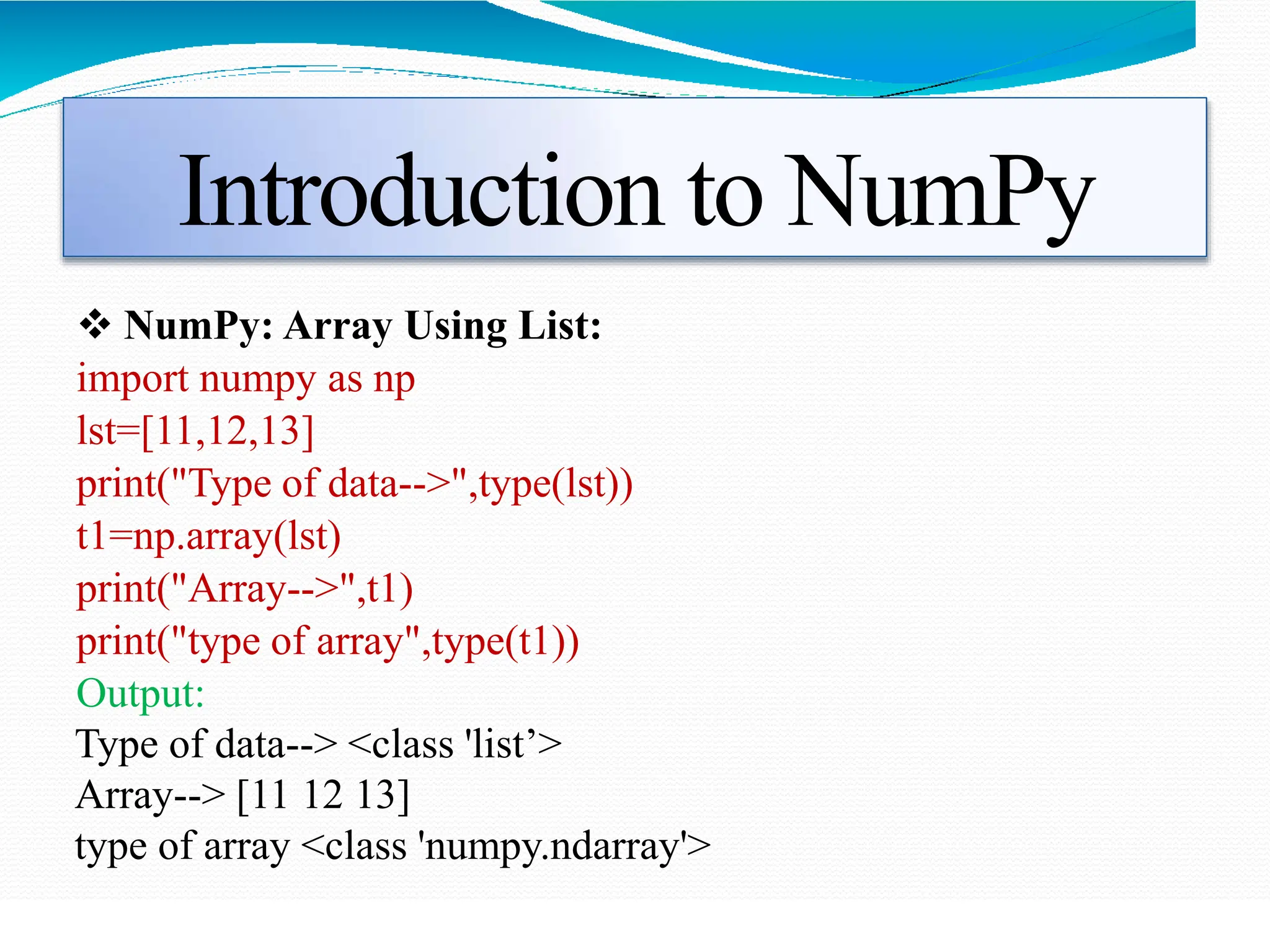 Introduction to NumPy

❖ NumPy: Array Using List:
import numpy as np
lst=[11,12,13]
print("Type of data-->",type(lst))
t1=np.array(lst)
print("Array-->",t1)
print("type of array",type(t1))
Output:
Type of data--> <class 'list’>
Array--> [11 12 13]
type of array <class 'numpy.ndarray'>